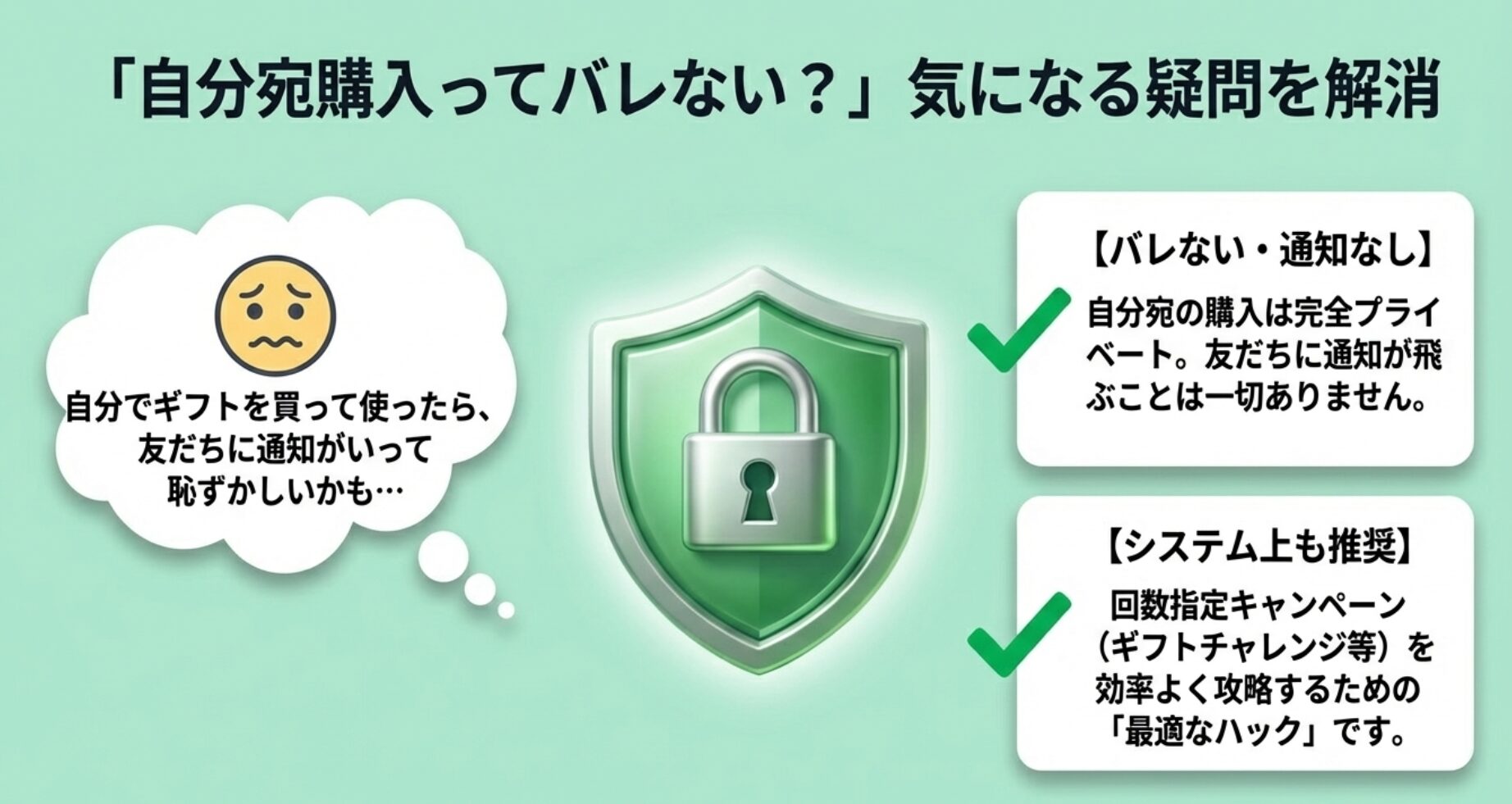 「自分宛購入ってバレない？」気になる疑問を解消

自分でギフトを買って使ったら、友だちに通知がいって恥ずかしいかも…

【バレない・通知なし】
自分宛の購入は完全プライベート。友だちに通知が飛ぶことは一切ありません。

【システム上も推奨】
回数指定キャンペーン（ギフトチャレンジ等）を効率よく攻略するための「最適なハック」です。